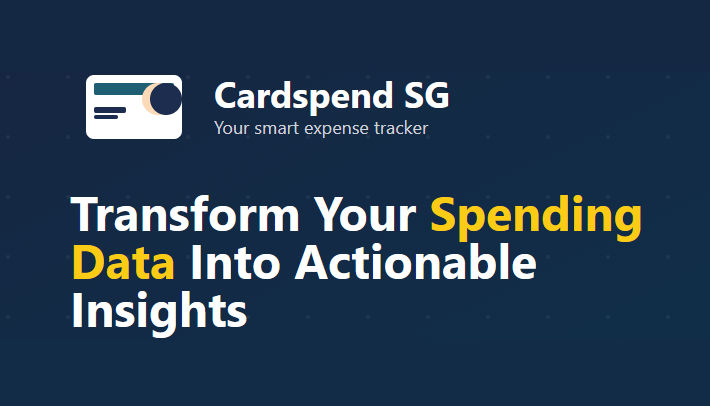 Cardspend SG
Your smart expense tracker

Transform Your Spending Data Into Actionable Insights